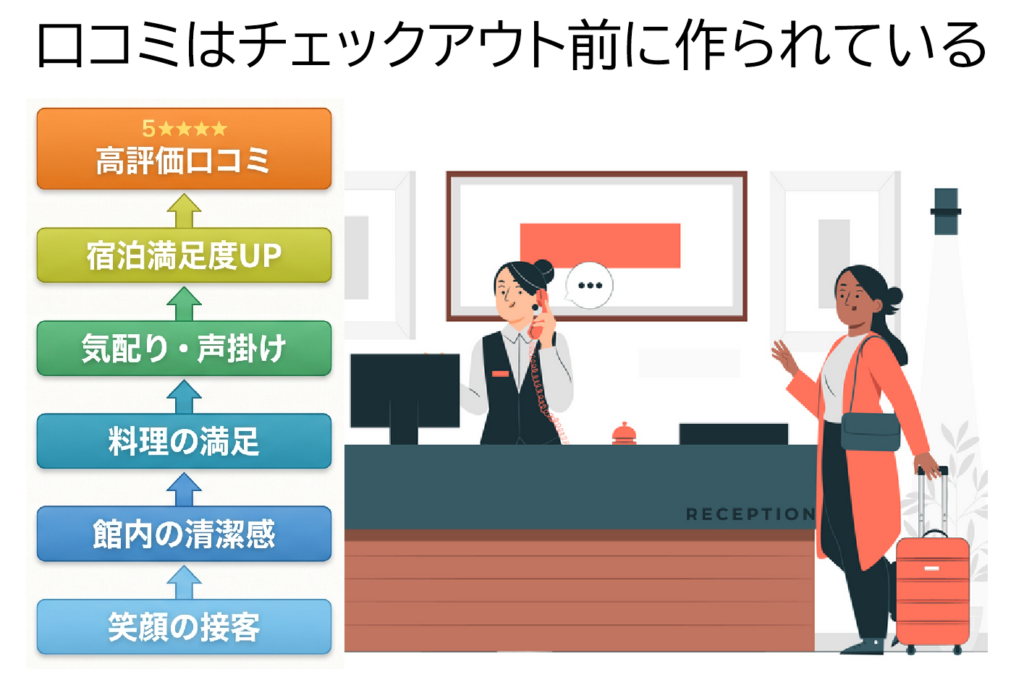 口コミはチェックアウト前に作られている

5★★★★
高評価口コミ

宿泊満足度UP

気配り・声掛け

料理の満足

館内の清潔感

笑顔の接客

RECEPTION